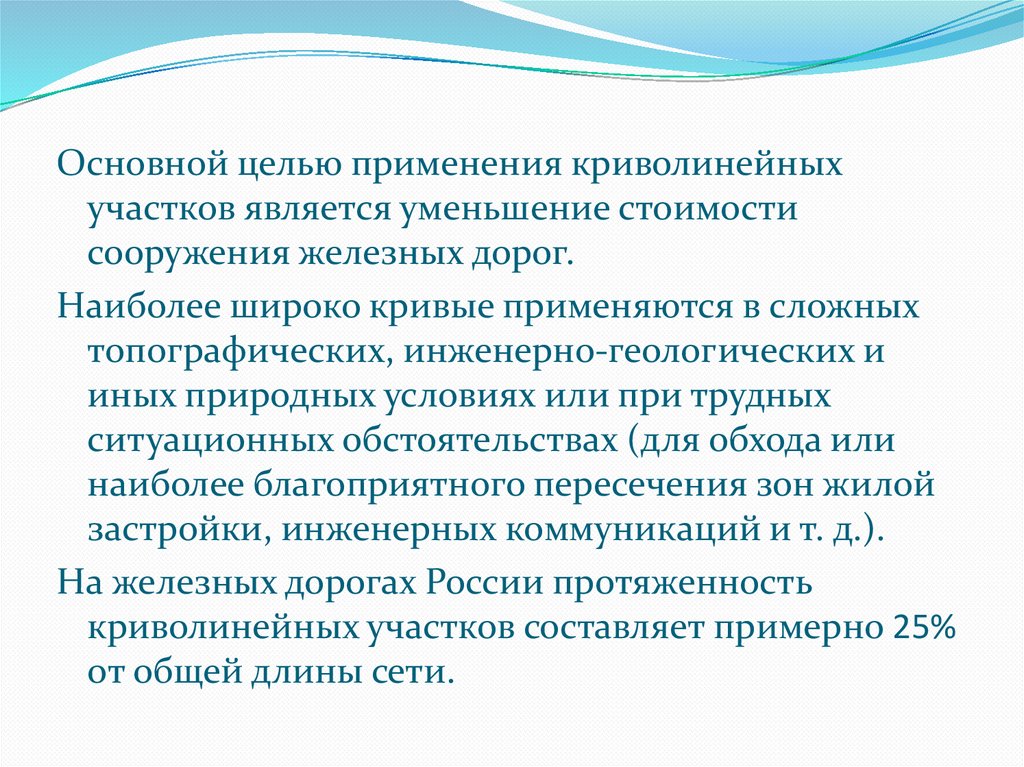 Основной целью применения криволинейных участков является уменьшение стоимости сооружения железных дорог.

Наиболее широко кривые применяются в сложных топографических, инженерно-геологических и иных природных условиях или при трудных ситуационных обстоятельствах (для обхода или наиболее благоприятного пересечения зон жилой застройки, инженерных коммуникаций и т. д.).

На железных дорогах России протяженность криволинейных участков составляет примерно 25% от общей длины сети.